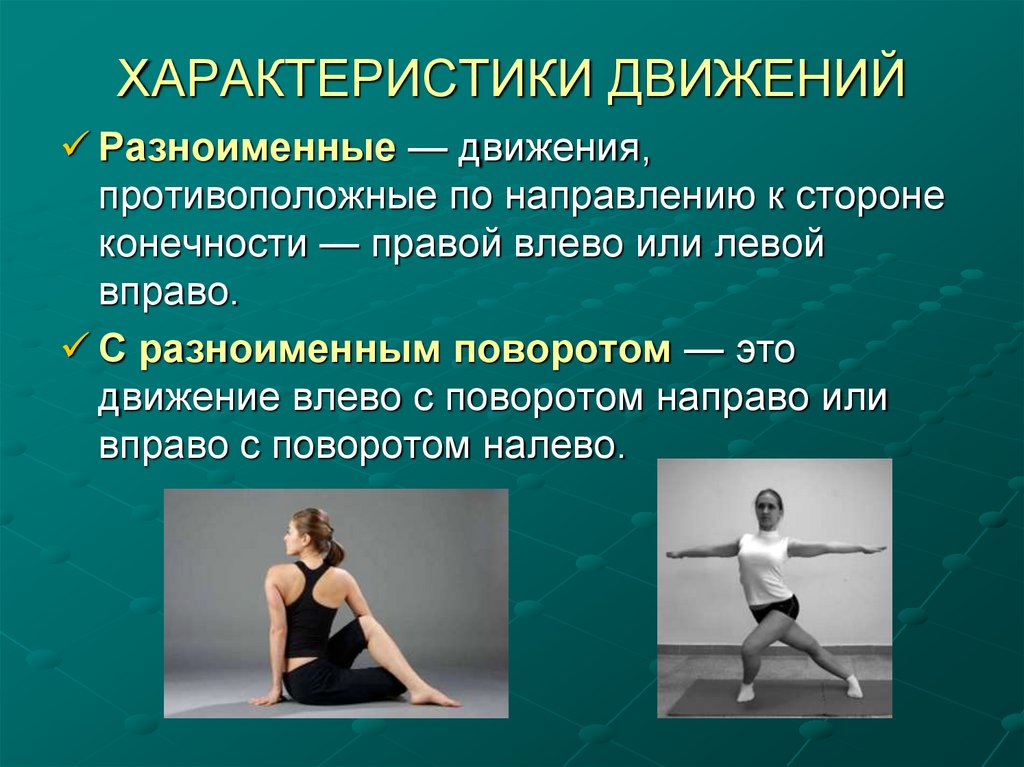 ХАРАКТЕРИСТИКИ ДВИЖЕНИЙ

✓ Разноименные — движения, противоположные по направлению к стороне конечности — правой влево или левой вправо.

✓ С разноименным поворотом — это движение влево с поворотом направо или вправо с поворотом налево.